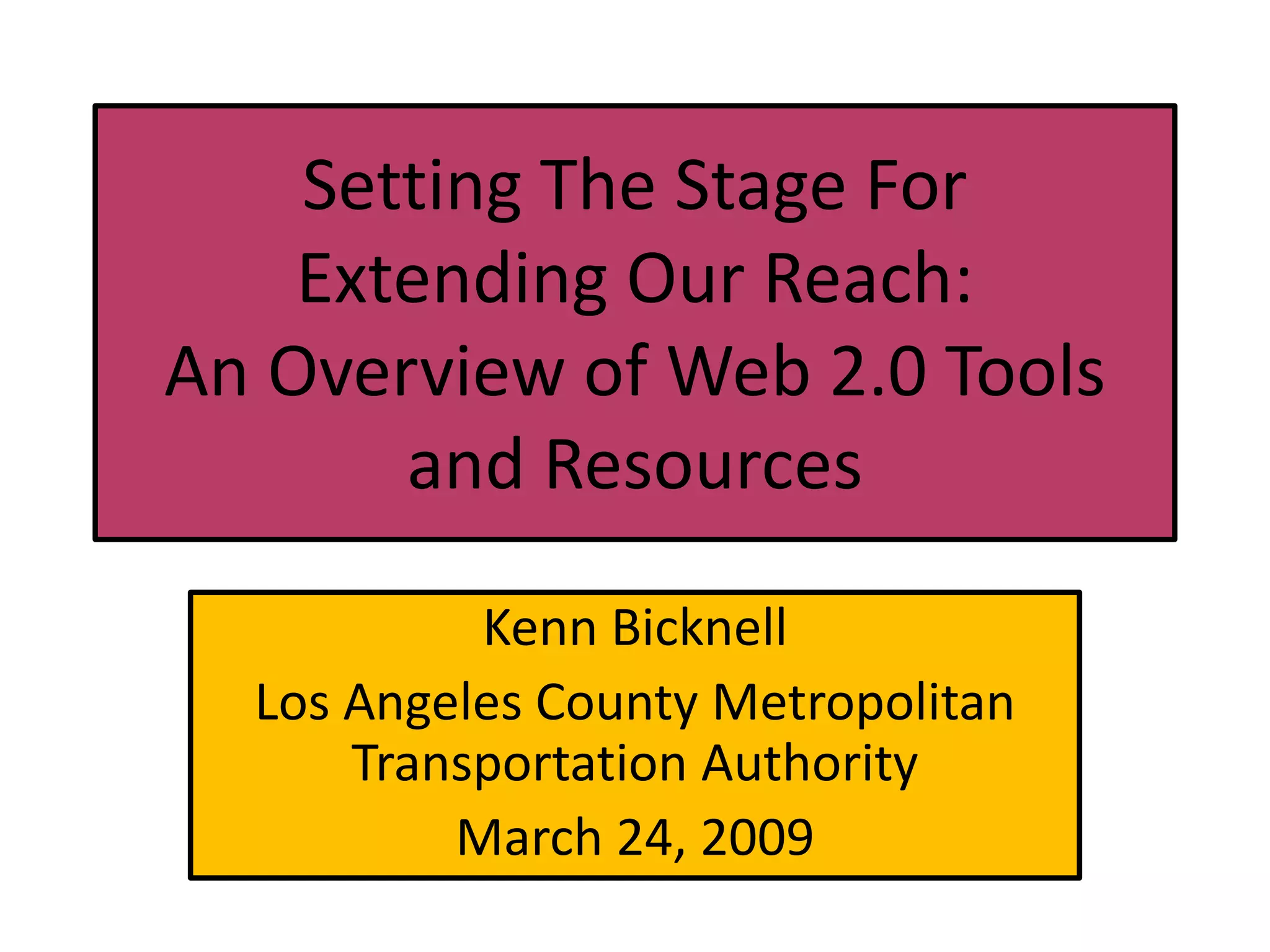 Setting The Stage For Extending Our Reach: An Overview of Web 2.0 Tools and Resources

Kenn Bicknell

Los Angeles County Metropolitan Transportation Authority

March 24, 2009